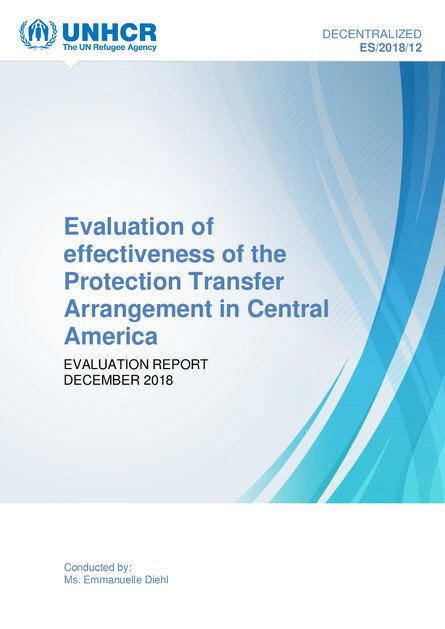 UNHCR
The UN Refugee Agency

DECENTRALIZED
ES/2018/12

Evaluation of effectiveness of the Protection Transfer Arrangement in Central America

EVALUATION REPORT
DECEMBER 2018

Conducted by:
Ms. Emmanuelle Diehl